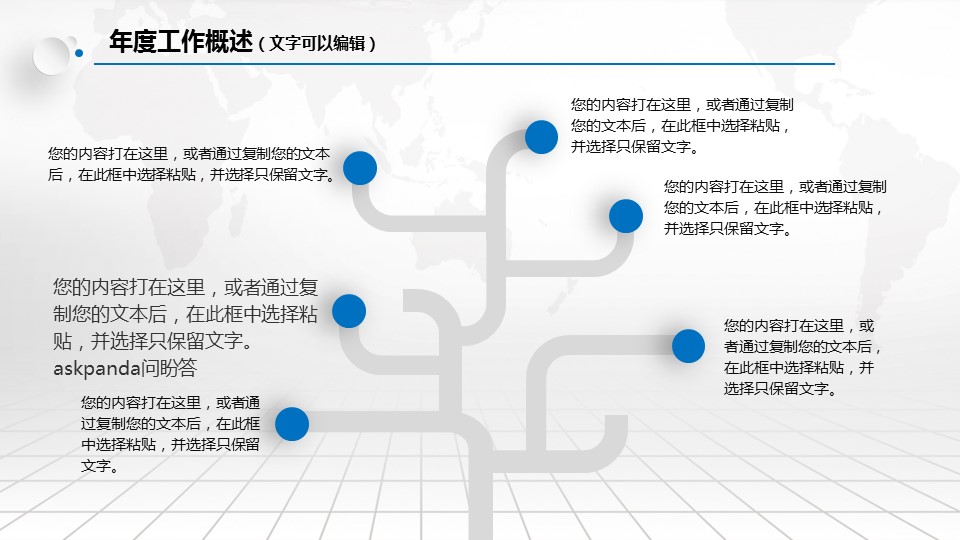 年度工作概述（文字可以编辑）

您的内容打在这里，或者通过复制您的文本后，在此框中选择粘贴，并选择只保留文字。

您的内容打在这里，或者通过复制您的文本后，在此框中选择粘贴，并选择只保留文字。

您的内容打在这里，或者通过复制您的文本后，在此框中选择粘贴，并选择只保留文字。

您的内容打在这里，或者通过复制您的文本后，在此框中选择粘贴，并选择只保留文字。
askpanda问盼答

您的内容打在这里，或者通过复制您的文本后，在此框中选择粘贴，并选择只保留文字。

您的内容打在这里，或者通过复制您的文本后，在此框中选择粘贴，并选择只保留文字。